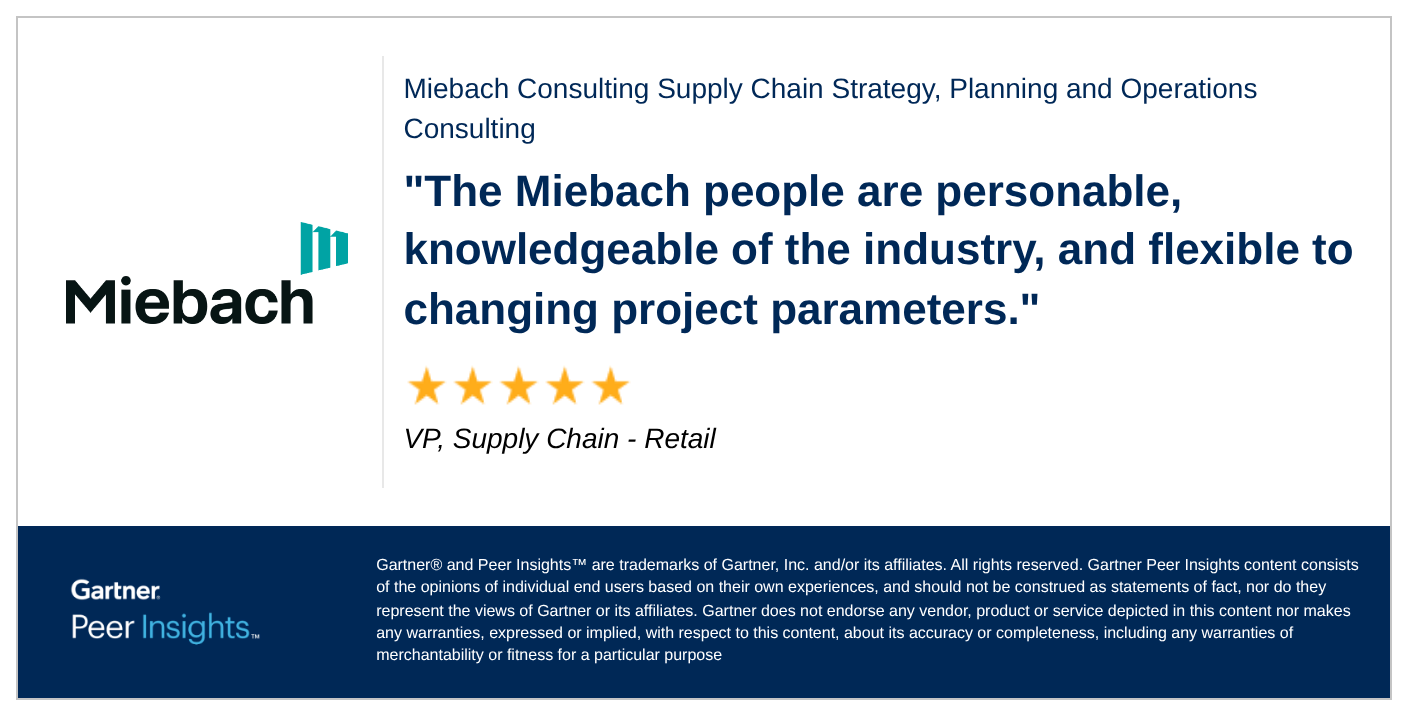 Miebach

Miebach Consulting Supply Chain Strategy, Planning and Operations Consulting

"The Miebach people are personable, knowledgeable of the industry, and flexible to changing project parameters."

VP, Supply Chain - Retail

Gartner.
Peer Insights™

Gartner® and Peer Insights™ are trademarks of Gartner, Inc. and/or its affiliates. All rights reserved. Gartner Peer Insights content consists of the opinions of individual end users based on their own experiences, and should not be construed as statements of fact, nor do they represent the views of Gartner or its affiliates. Gartner does not endorse any vendor, product or service depicted in this content nor makes any warranties, expressed or implied, with respect to this content, about its accuracy or completeness, including any warranties of merchantability or fitness for a particular purpose